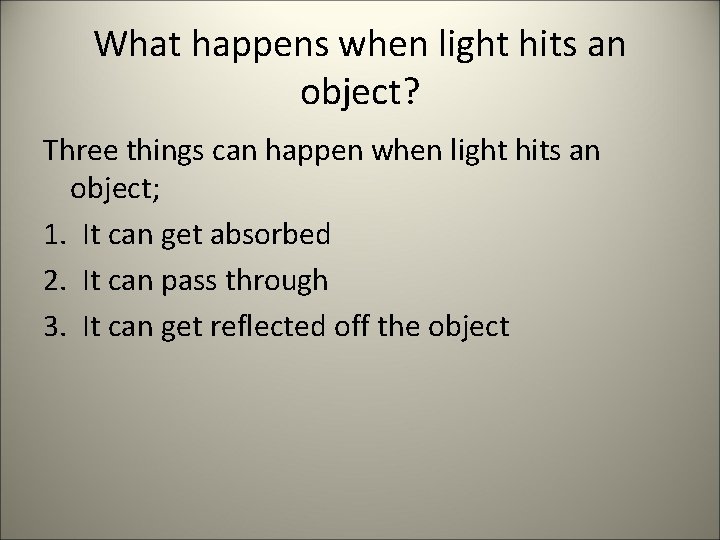 What happens when light hits an object?

Three things can happen when light hits an object;

1. It can get absorbed
2. It can pass through
3. It can get reflected off the object